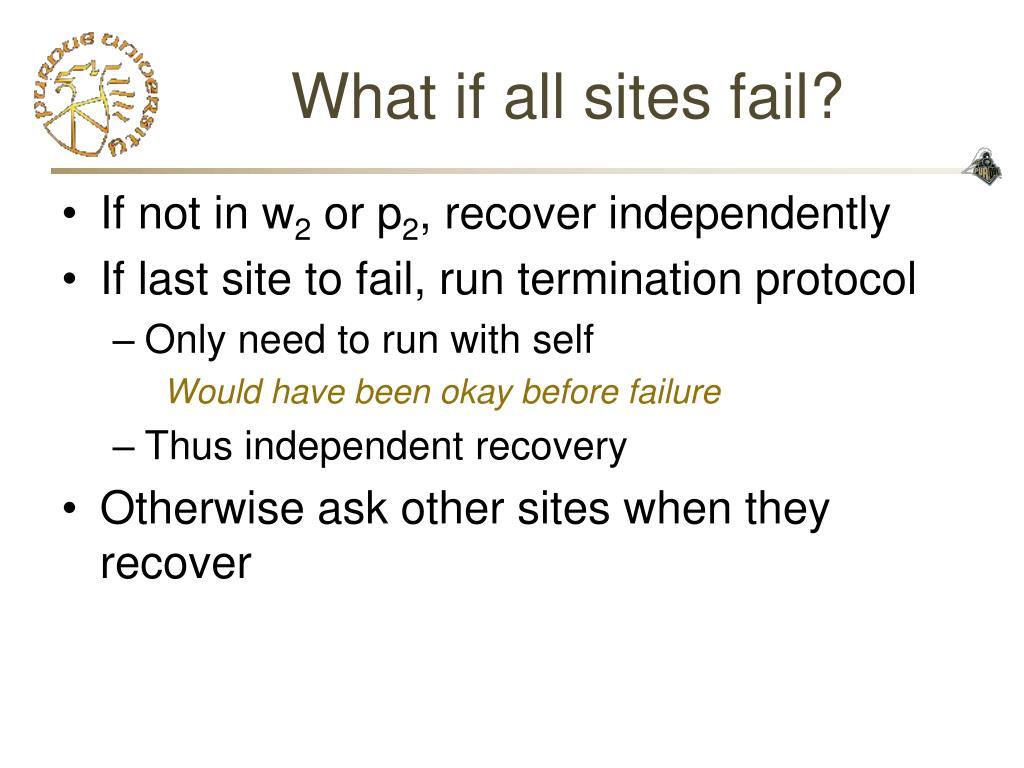 PURDUE UNIVERSITY

What if all sites fail?

PURDUE

• If not in $w_2$ or $p_2$, recover independently
• If last site to fail, run termination protocol
– Only need to run with self
Would have been okay before failure
– Thus independent recovery
• Otherwise ask other sites when they recover